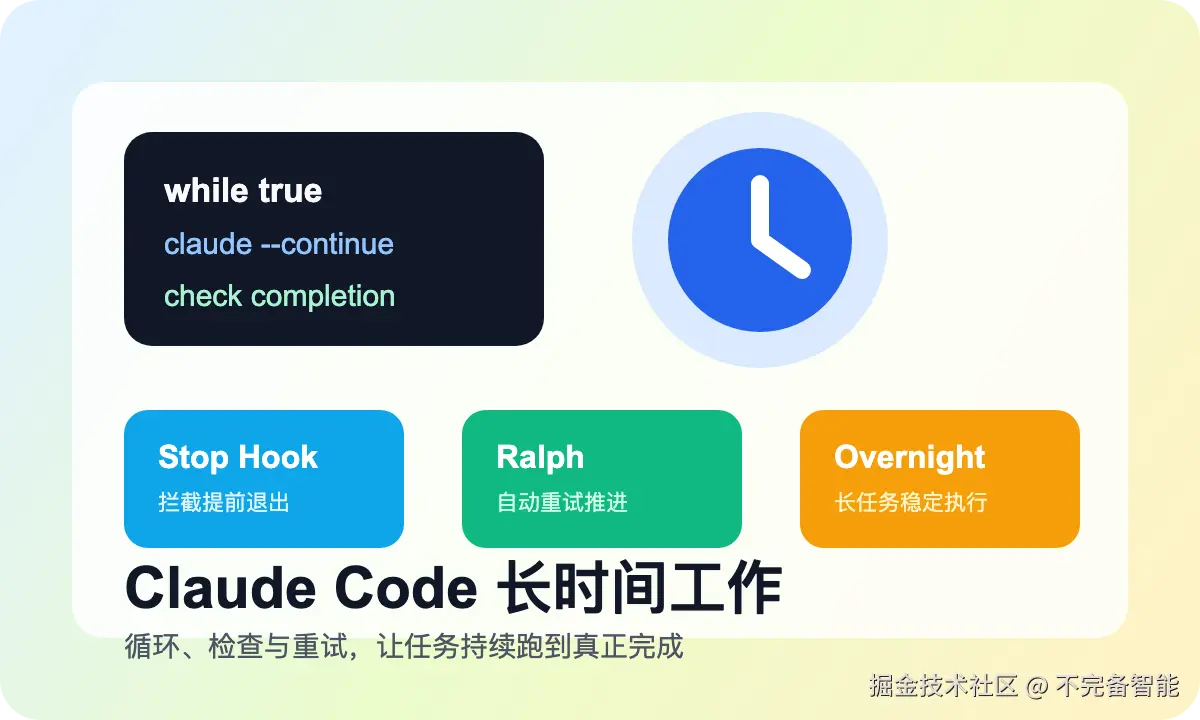 while true
claude --continue
check completion

Stop Hook
拦截提前退出

Ralph
自动重试推进

Overnight
长任务稳定执行

Claude Code 长时间工作
循环、检查与重试，让任务持续跑到真正完成

掘金技术社区 @ 不完备智能